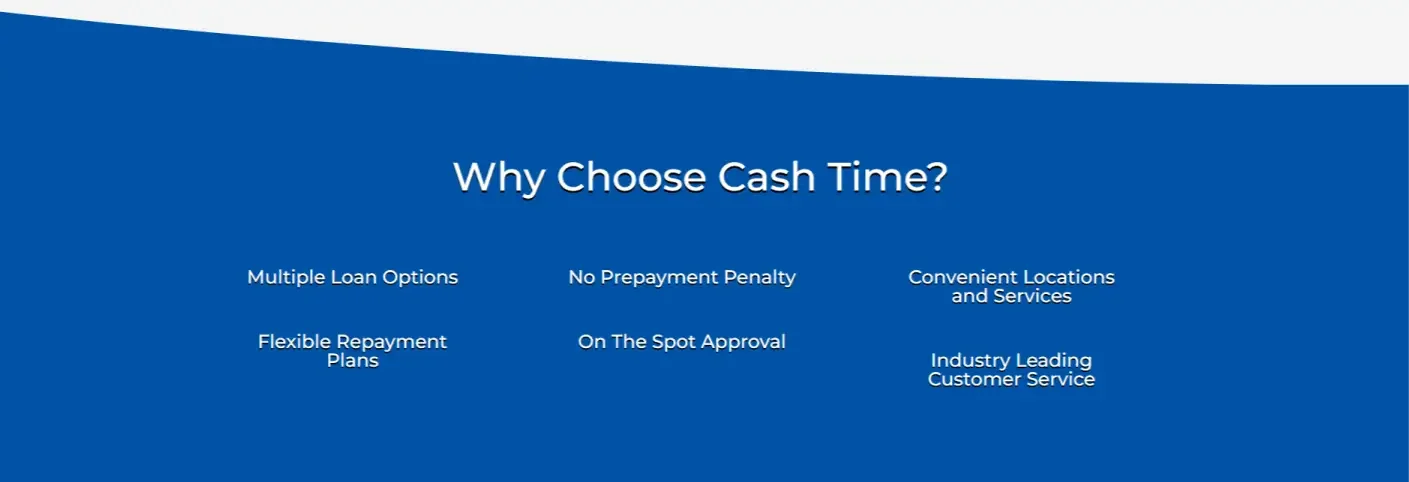 Why Choose Cash Time?

Multiple Loan Options

Flexible Repayment Plans

No Prepayment Penalty

On The Spot Approval

Convenient Locations and Services

Industry Leading Customer Service